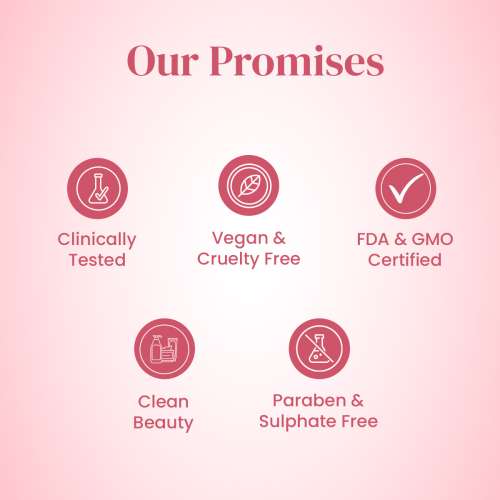 Our Promises

Clinically Tested

Vegan & Cruelty Free

FDA & GMO Certified

Clean Beauty

Paraben & Sulphate Free